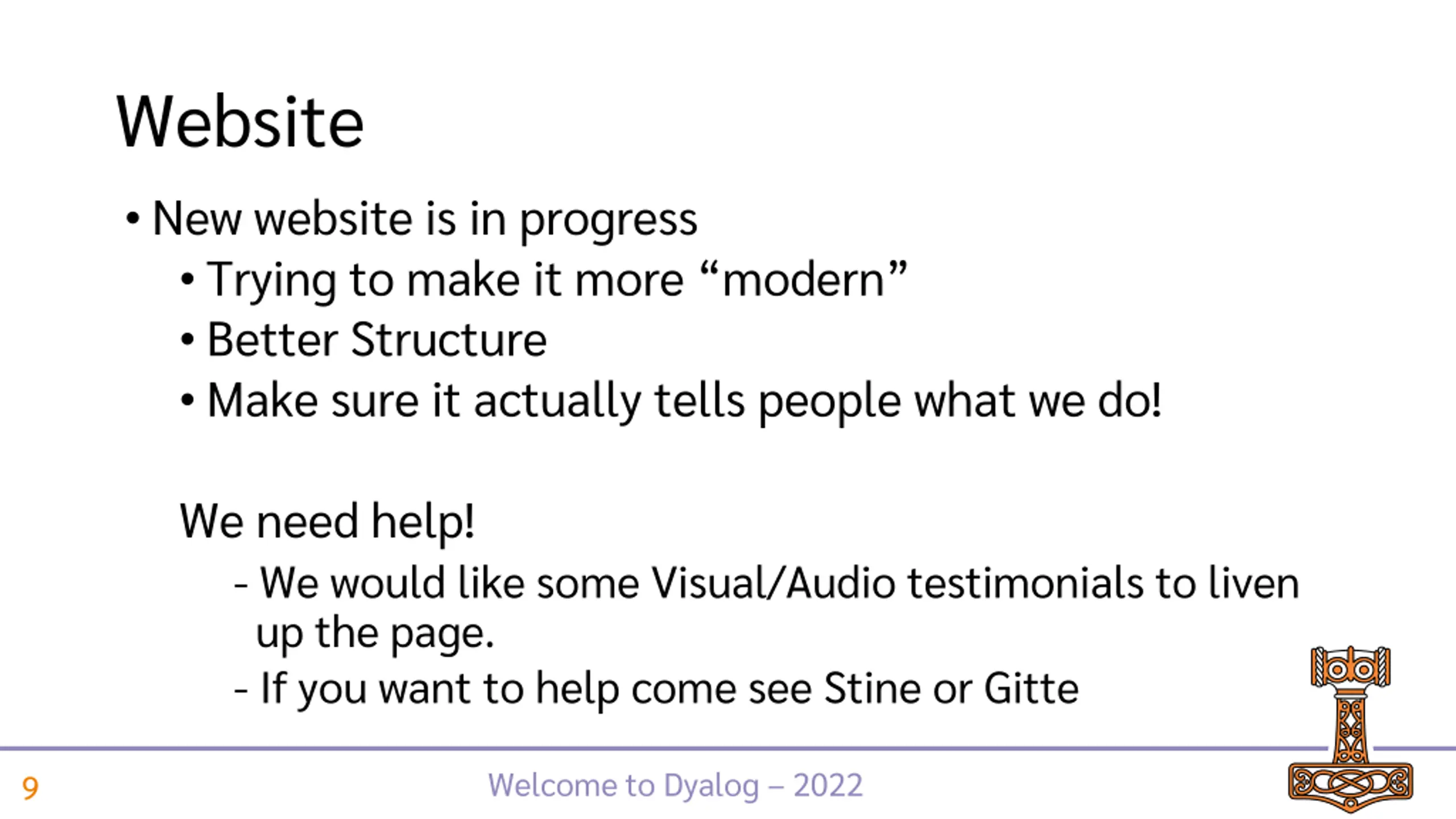 Website

• New website is in progress
  • Trying to make it more “modern”
  • Better Structure
  • Make sure it actually tells people what we do!

We need help!
- We would like some Visual/Audio testimonials to liven up the page.
- If you want to help come see Stine or Gitte

9

Welcome to Dyalog – 2022